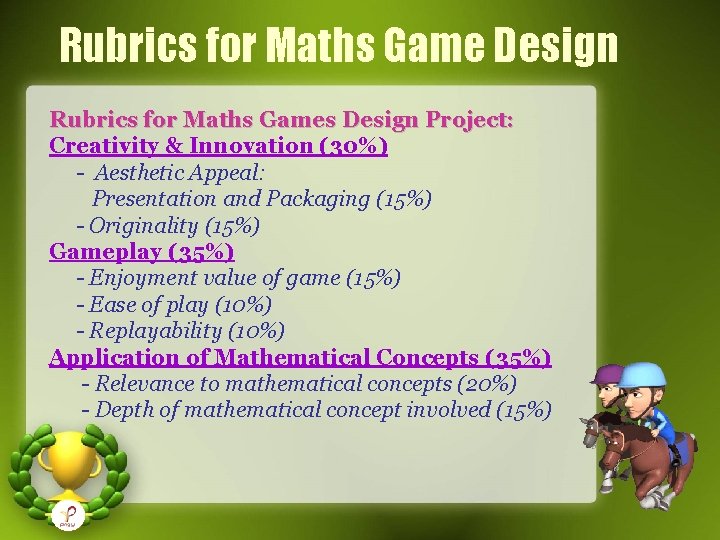 Rubrics for Maths Game Design

Rubrics for Maths Games Design Project:
Creativity & Innovation (30%)
- Aesthetic Appeal:
Presentation and Packaging (15%)
- Originality (15%)
Gameplay (35%)
- Enjoyment value of game (15%)
- Ease of play (10%)
- Replayability (10%)
Application of Mathematical Concepts (35%)
- Relevance to mathematical concepts (20%)
- Depth of mathematical concept involved (15%)